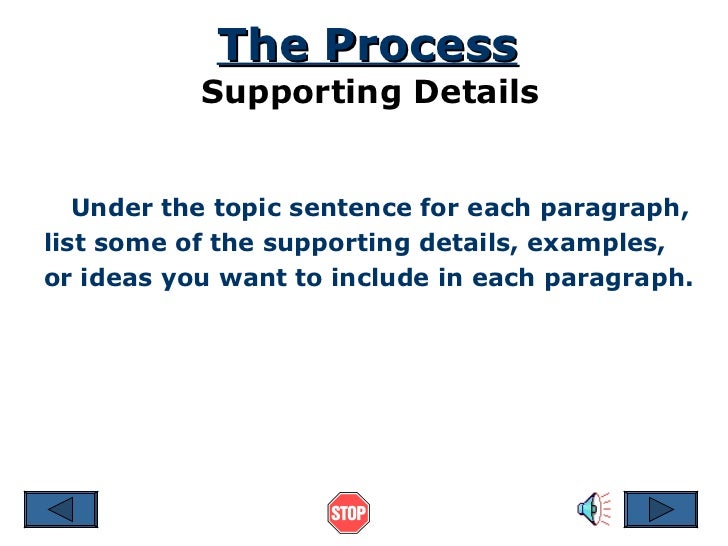 The Process
Supporting Details

Under the topic sentence for each paragraph, list some of the supporting details, examples, or ideas you want to include in each paragraph.

STOP